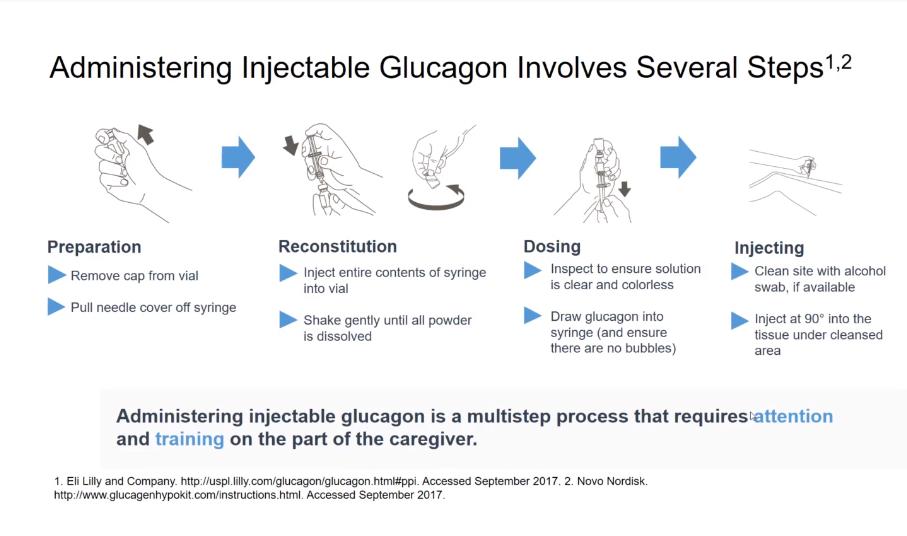 Administering Injectable Glucagon Involves Several Steps$^{1,2}$

Preparation

Remove cap from vial

Pull needle cover off syringe

Reconstitution

Inject entire contents of syringe into vial

Shake gently until all powder is dissolved

Dosing

Inspect to ensure solution is clear and colorless

Draw glucagon into syringe (and ensure there are no bubbles)

Injecting

Clean site with alcohol swab, if available

Inject at 90° into the tissue under cleansed area

Administering injectable glucagon is a multistep process that requires attention and training on the part of the caregiver.

1. Eli Lilly and Company. http://uspl.lilly.com/glucagon/glucagon.html#ppi. Accessed September 2017. 2. Novo Nordisk. http://www.glucagenhypokit.com/instructions.html. Accessed September 2017.